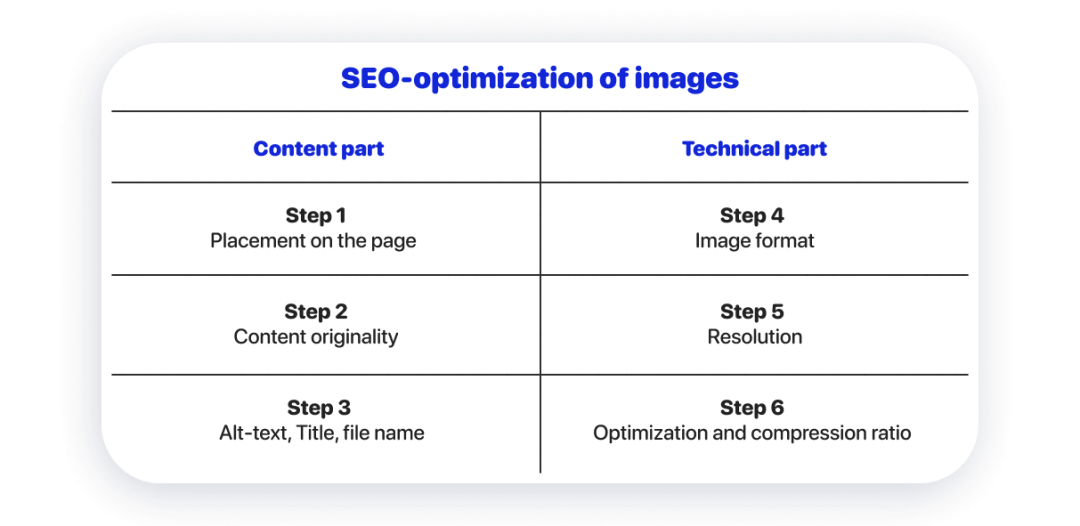 SEO-optimization of images

| Content part | Technical part |
|---|---|
| Step 1 Placement on the page | Step 4 Image format |
| Step 2 Content originality | Step 5 Resolution |
| Step 3 Alt-text, Title, file name | Step 6 Optimization and compression ratio |